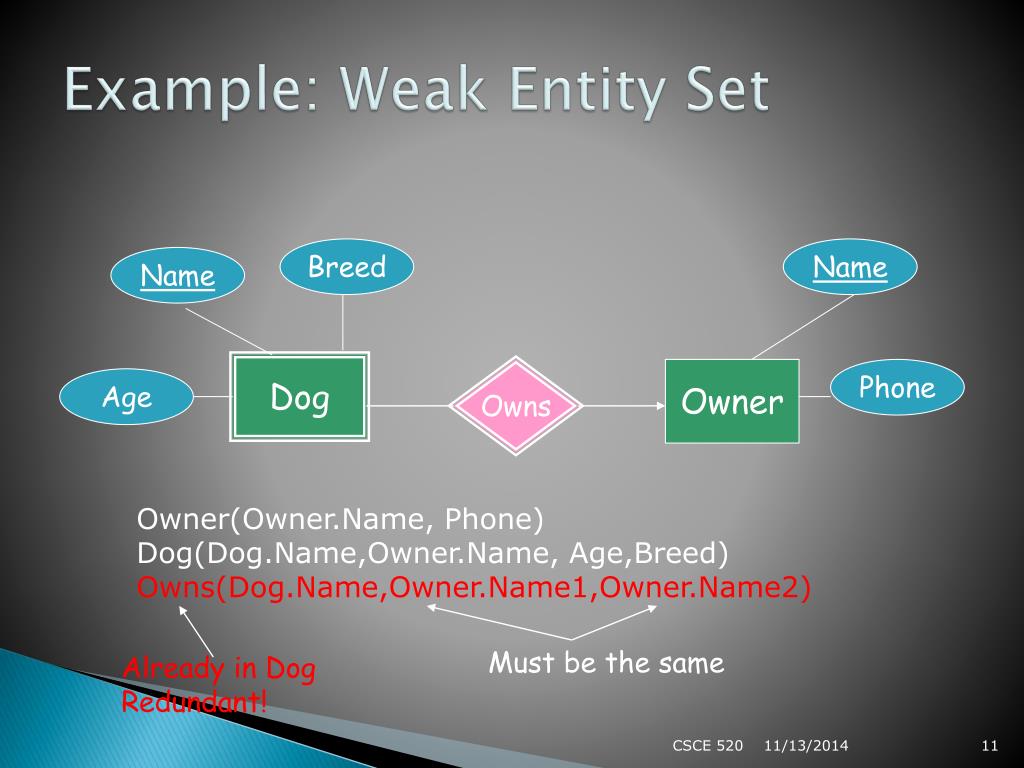 Example: Weak Entity Set

Name

Breed

Name

Age

Dog

Owns

Owner

Phone

Owner(Owner.Name, Phone)
Dog(Dog.Name,Owner.Name, Age,Breed)
Owns(Dog.Name,Owner.Name1,Owner.Name2)

Already in Dog
Redundant!

Must be the same

CSCE 520 11/13/2014 11